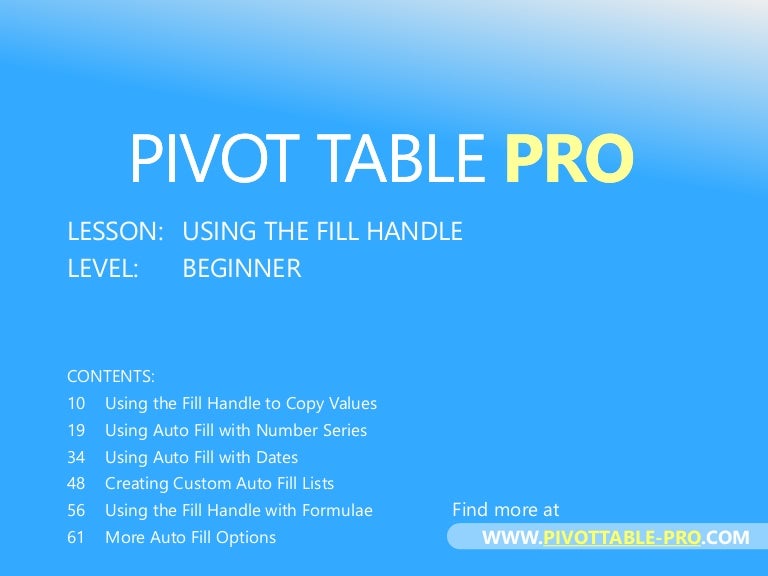 PIVOT TABLE PRO

LESSON: USING THE FILL HANDLE
LEVEL: BEGINNER

CONTENTS:
10 Using the Fill Handle to Copy Values
19 Using Auto Fill with Number Series
34 Using Auto Fill with Dates
48 Creating Custom Auto Fill Lists
56 Using the Fill Handle with Formulae
61 More Auto Fill Options

Find more at
WWW.PIVOTTABLE-PRO.COM